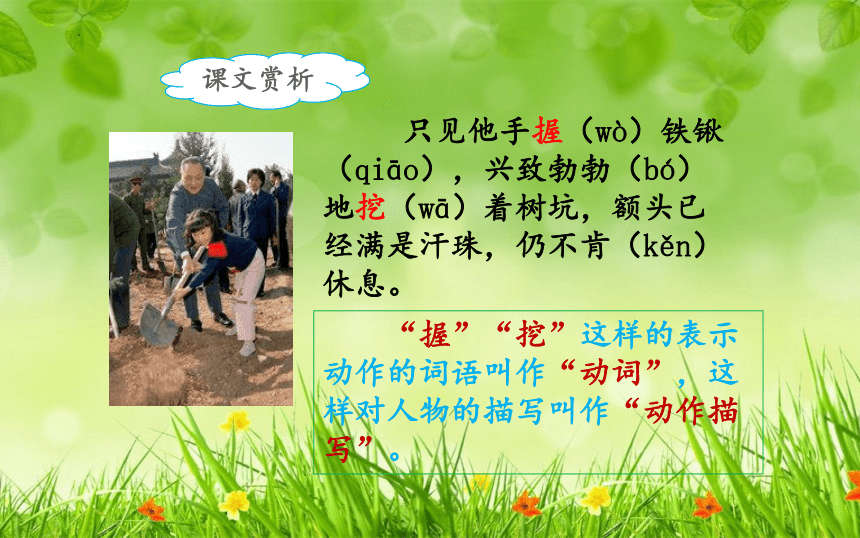 课文赏析

只见他手握（wò）铁锹（qiāo），兴致勃勃（bó）地挖（wā）着树坑，额头已经满是汗珠，仍不肯（kěn）休息。

“握”“挖”这样的表示动作的词语叫作“动词”，这样对人物的描写叫作“动作描写”。